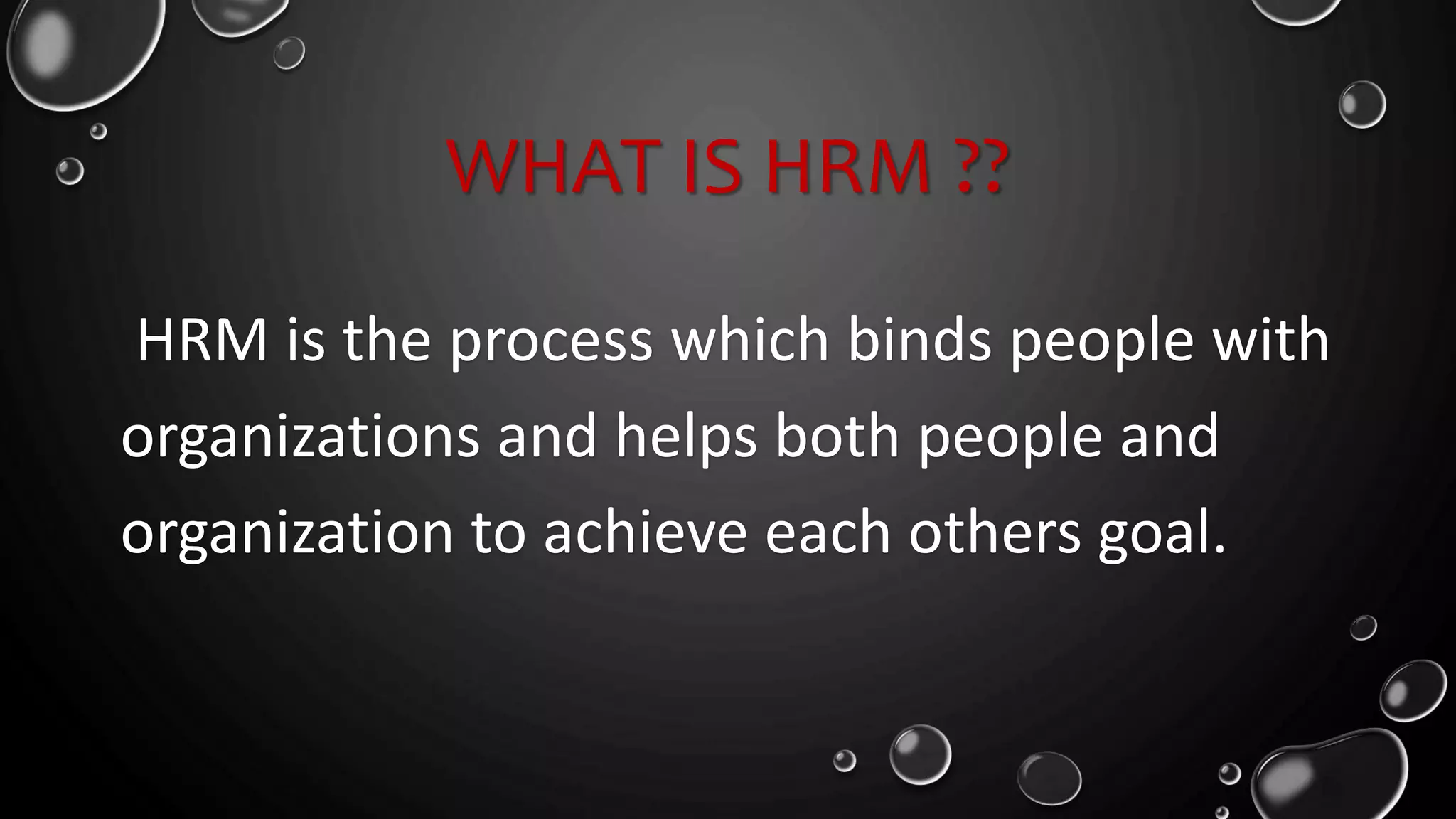 WHAT IS HRM ??

HRM is the process which binds people with organizations and helps both people and organization to achieve each others goal.